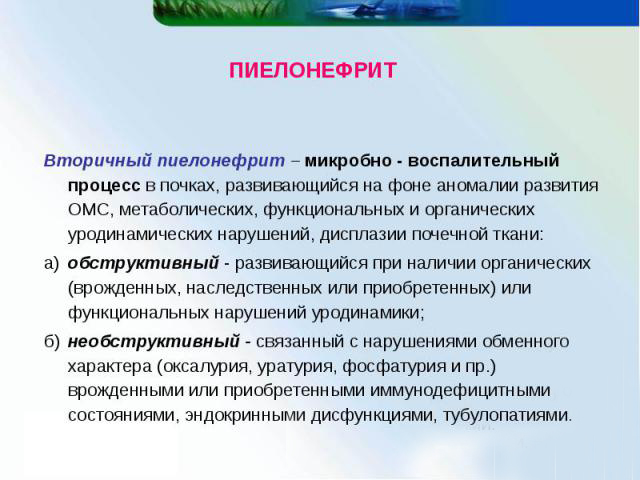 ПИЕЛОНЕФРИТ

Вторичный пиелонефрит – микробно - воспалительный процесс в почках, развивающийся на фоне аномалии развития ОМС, метаболических, функциональных и органических уродинамических нарушений, дисплазии почечной ткани:

а) обструктивный - развивающийся при наличии органических (врожденных, наследственных или приобретенных) или функциональных нарушений уродинамики;

б) необструктивный - связанный с нарушениями обменного характера (оксалурия, уратурия, фосфатурия и пр.) врожденными или приобретенными иммунодефицитными состояниями, эндокринными дисфункциями, тубулопатиями.